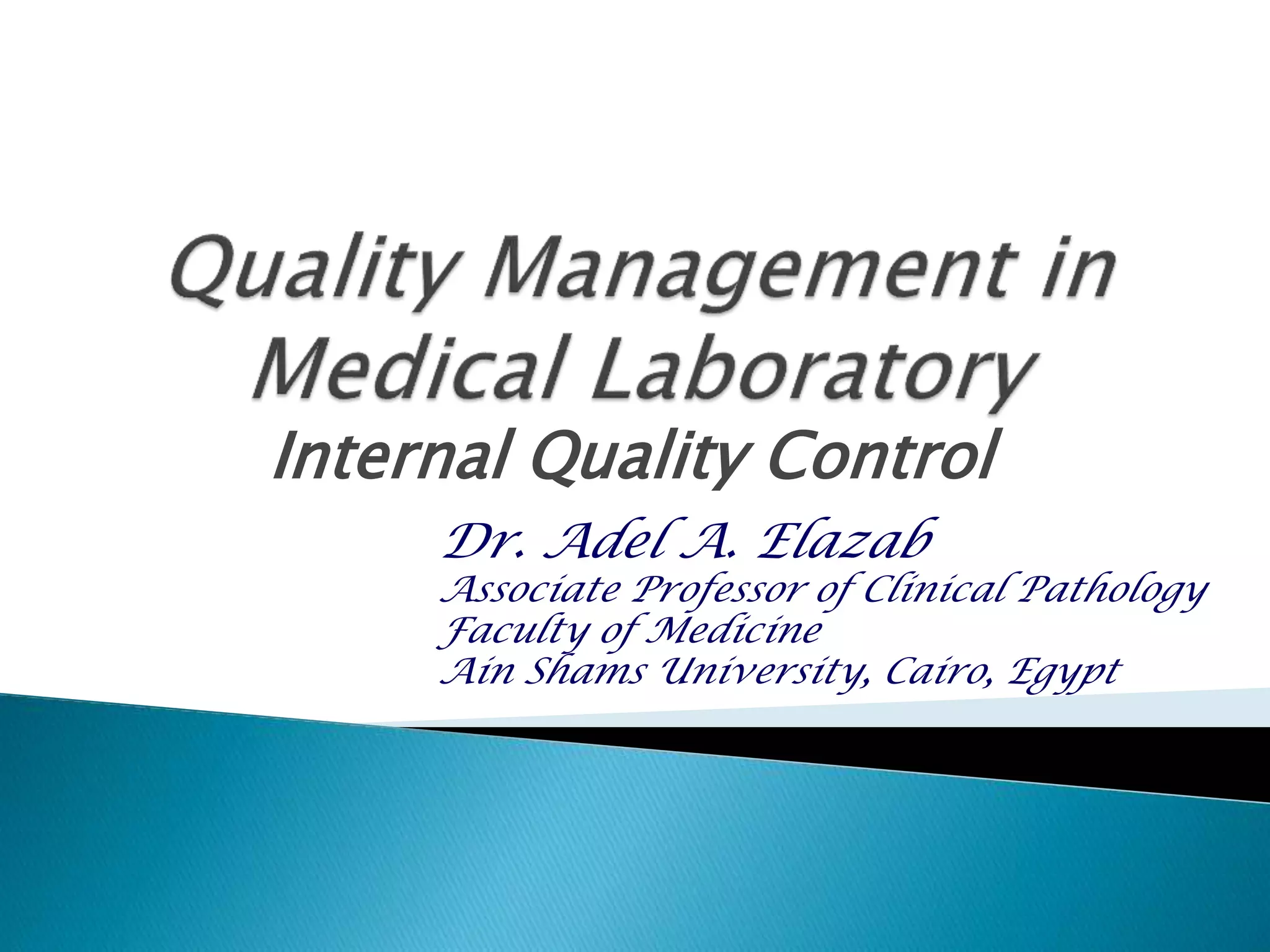 Quality Management in Medical Laboratory
Internal Quality Control

Dr. Adel A. Elazab
Associate Professor of Clinical Pathology
Faculty of Medicine
Ain Shams University, Cairo, Egypt